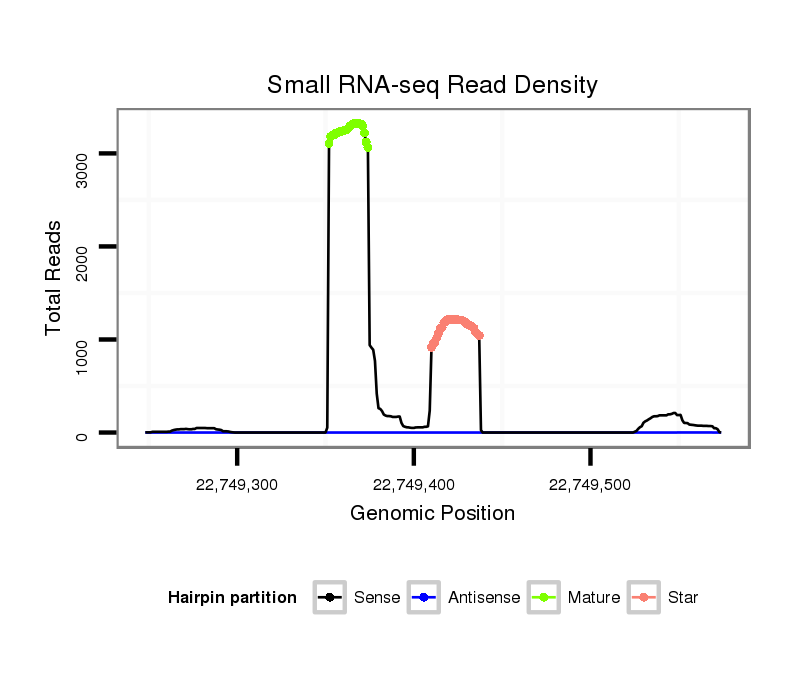 Small RNA-seq Read Density

Total Reads

3000
2000
1000
0

22,749,300
22,749,400
22,749,500

Genomic Position

Hairpin partition Sense Antisense Mature Star